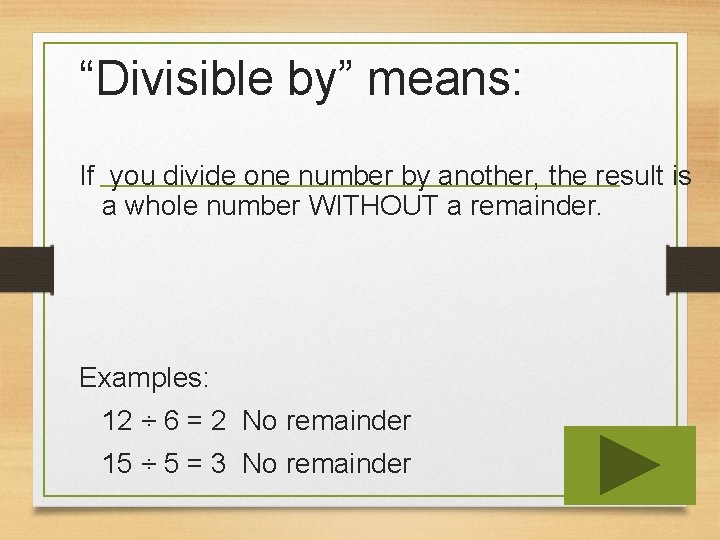 “Divisible by” means:

If you divide one number by another, the result is a whole number WITHOUT a remainder.

Examples:

$12 \div 6 = 2$ No remainder

$15 \div 5 = 3$ No remainder